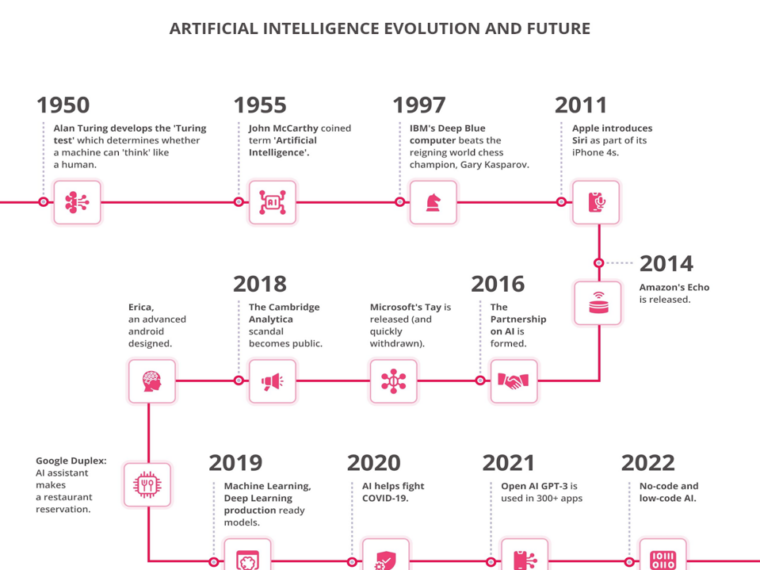 ARTIFICIAL INTELLIGENCE EVOLUTION AND FUTURE

1950

Alan Turing develops the 'Turing test' which determines whether a machine can 'think' like a human.

1955

John McCarthy coined term 'Artificial Intelligence'.

1997

IBM's Deep Blue computer beats the reigning world chess champion, Gary Kasparov.

2011

Apple introduces Siri as part of its iPhone 4s.

2014

Amazon's Echo is released.

2016

The Partnership on AI is formed.

Microsoft's Tay is released (and quickly withdrawn).

2018

The Cambridge Analytica scandal becomes public.

Erica, an advanced android designed.

Google Duplex: AI assistant makes a restaurant reservation.

2019

Machine Learning, Deep Learning production ready models.

2020

AI helps fight COVID-19.

2021

Open AI GPT-3 is used in 300+ apps

2022

No-code and low-code AI.